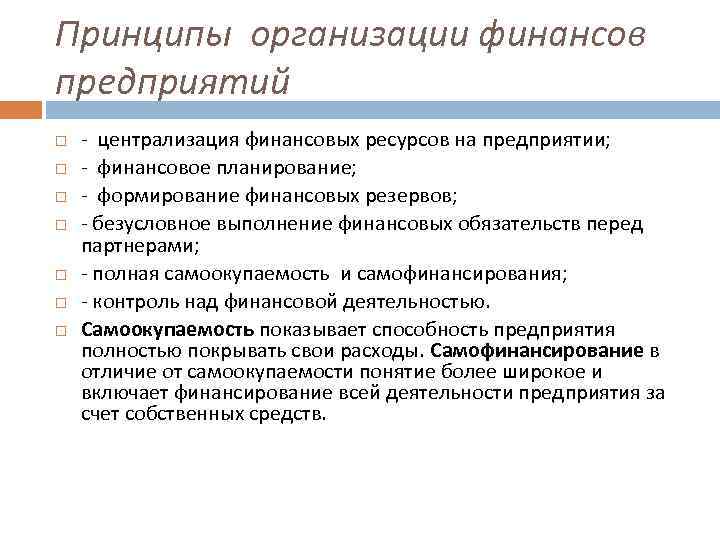 Принципы организации финансов предприятий

- централизация финансовых ресурсов на предприятии;
- финансовое планирование;
- формирование финансовых резервов;
- безусловное выполнение финансовых обязательств перед партнерами;
- полная самоокупаемость и самофинансирования;
- контроль над финансовой деятельностью.
Самоокупаемость показывает способность предприятия полностью покрывать свои расходы. Самофинансирование в отличие от самоокупаемости понятие более широкое и включает финансирование всей деятельности предприятия за счет собственных средств.